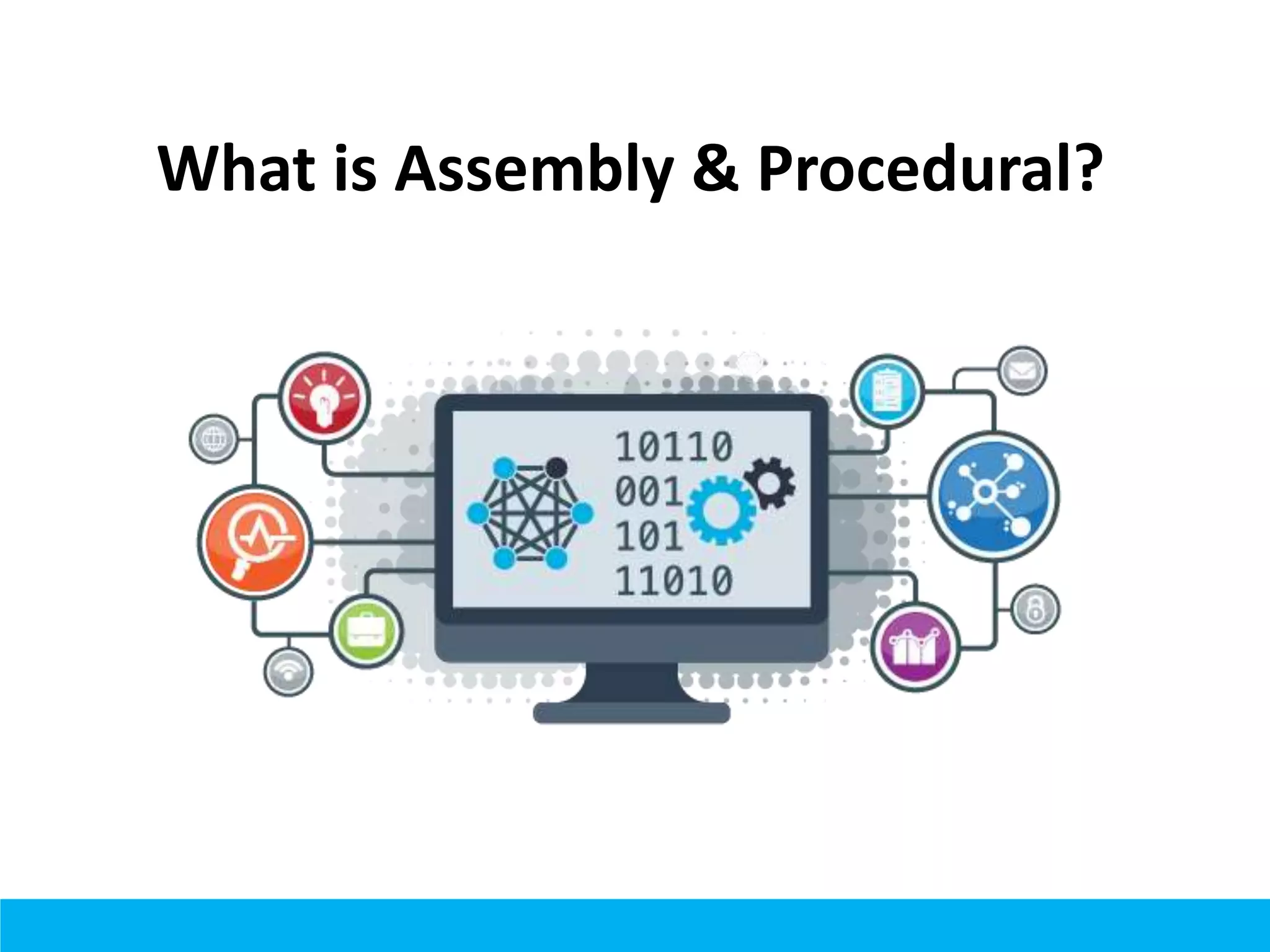 What is Assembly & Procedural?

10110
001
101
11010